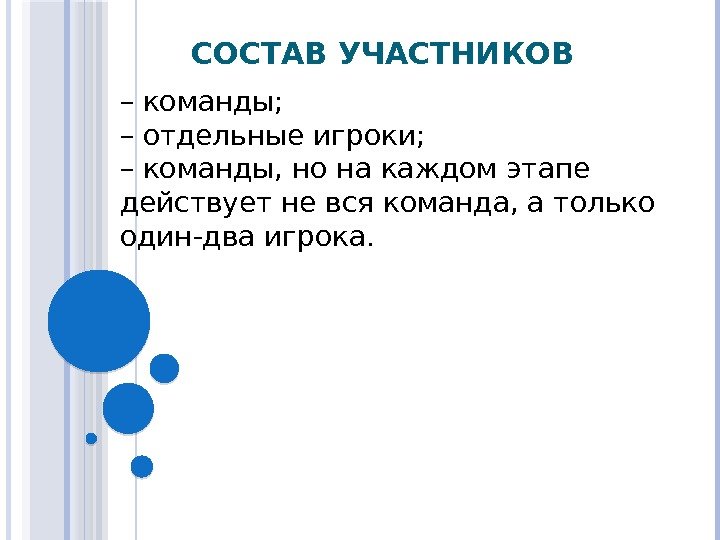 СОСТАВ УЧАСТНИКОВ

– команды;
– отдельные игроки;
– команды, но на каждом этапе действует не вся команда, а только один-два игрока.